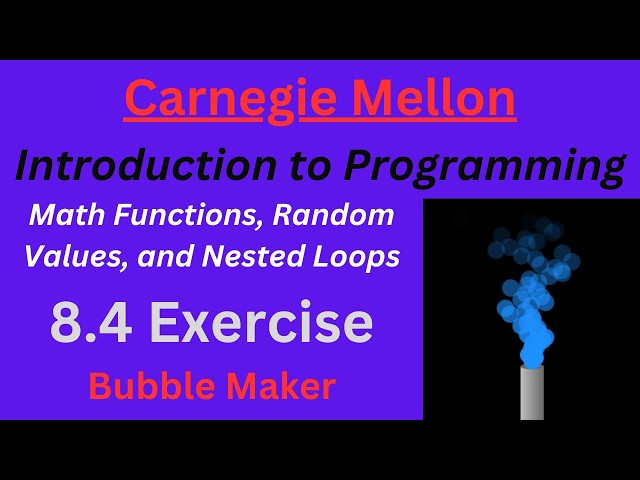 Carnegie Mellon

Introduction to Programming

Math Functions, Random Values, and Nested Loops

8.4 Exercise

Bubble Maker